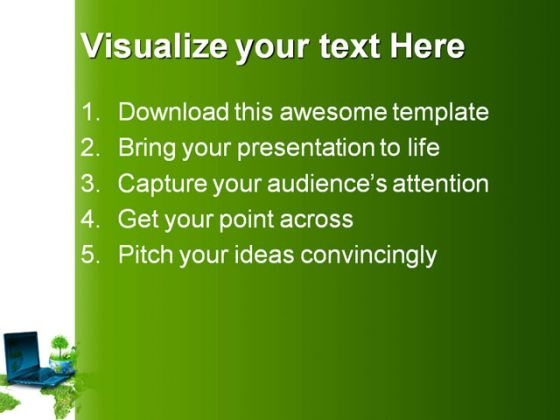 Visualize your text Here

1. Download this awesome template
2. Bring your presentation to life
3. Capture your audience's attention
4. Get your point across
5. Pitch your ideas convincingly